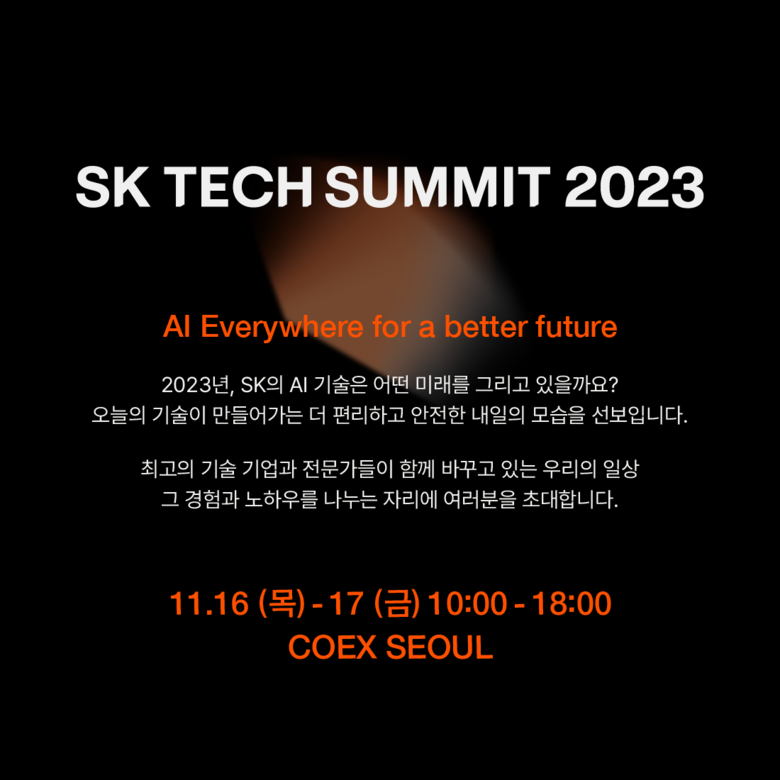 SK TECH SUMMIT 2023

AI Everywhere for a better future

2023년, SK의 AI 기술은 어떤 미래를 그리고 있을까요?
오늘의 기술이 만들어가는 더 편리하고 안전한 내일의 모습을 선보입니다.

최고의 기술 기업과 전문가들이 함께 바꾸고 있는 우리의 일상
그 경험과 노하우를 나누는 자리에 여러분을 초대합니다.

11.16 (목) - 17 (금) 10:00 - 18:00
COEX SEOUL